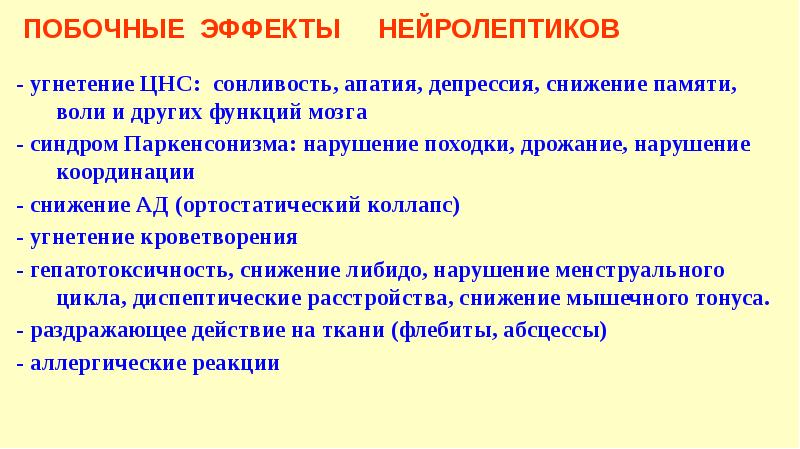 ПОБОЧНЫЕ ЭФФЕКТЫ НЕЙРОЛЕПТИКОВ

- угнетение ЦНС: сонливость, апатия, депрессия, снижение памяти, воли и других функций мозга

- синдром Паркенсонизма: нарушение походки, дрожание, нарушение координации

- снижение АД (ортостатический коллапс)

- угнетение кроветворения

- гепатотоксичность, снижение либидо, нарушение менструального цикла, диспептические расстройства, снижение мышечного тонуса.

- раздражающее действие на ткани (флебиты, абсцессы)

- аллергические реакции